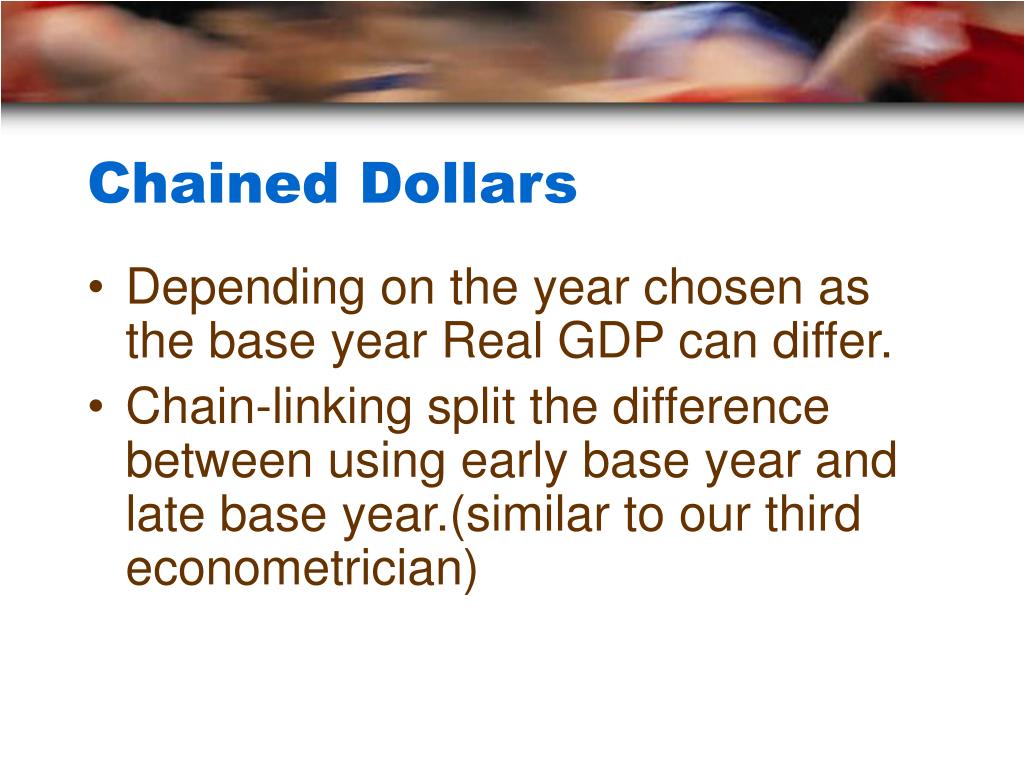 Chained Dollars

• Depending on the year chosen as the base year Real GDP can differ.
• Chain-linking split the difference between using early base year and late base year.(similar to our third econometrician)